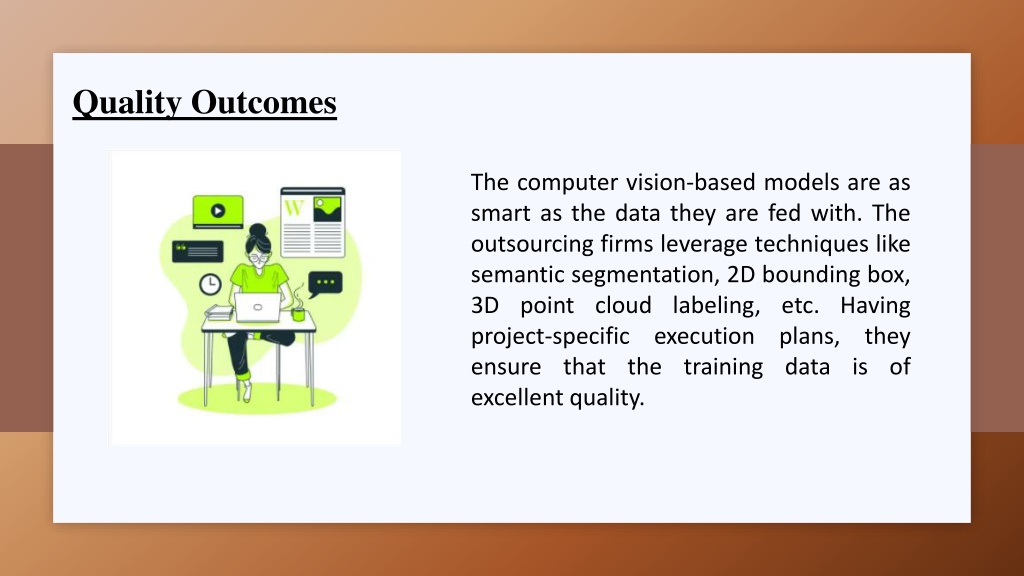 Quality Outcomes

W

The computer vision-based models are as smart as the data they are fed with. The outsourcing firms leverage techniques like semantic segmentation, 2D bounding box, 3D point cloud labeling, etc. Having project-specific execution plans, they ensure that the training data is of excellent quality.